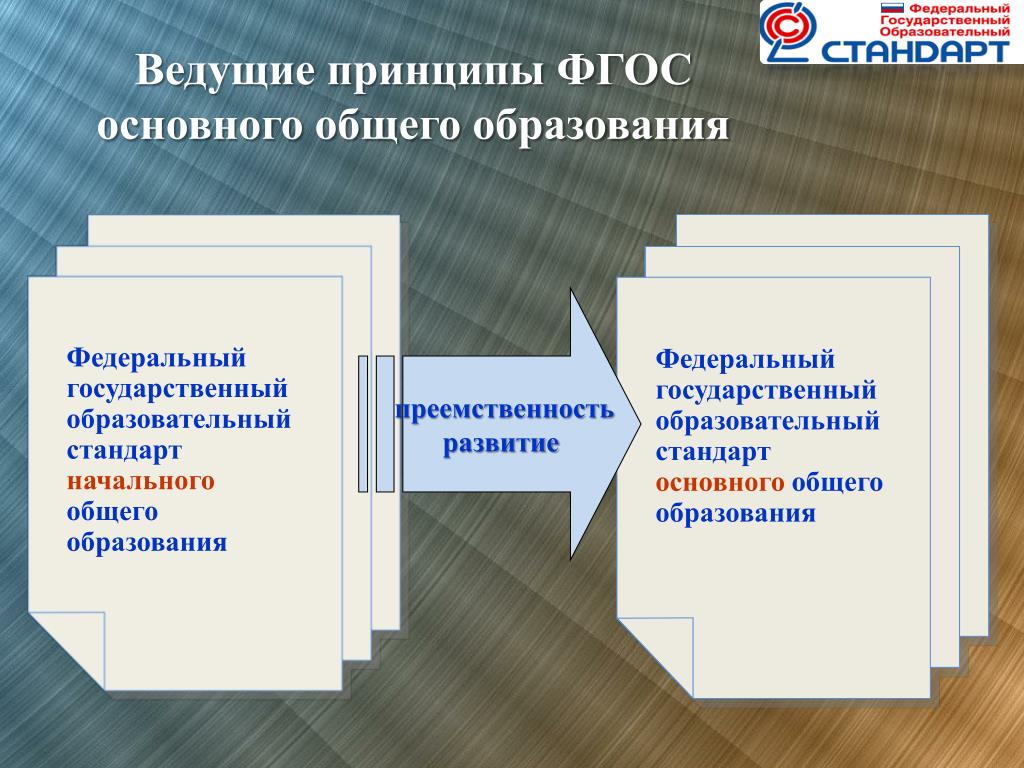 Федеральный Государственный Образовательный СТАНДАРТ

Ведущие принципы ФГОС основного общего образования

Федеральный государственный образовательный стандарт начального общего образования

преемственность развитие

Федеральный государственный образовательный стандарт основного общего образования